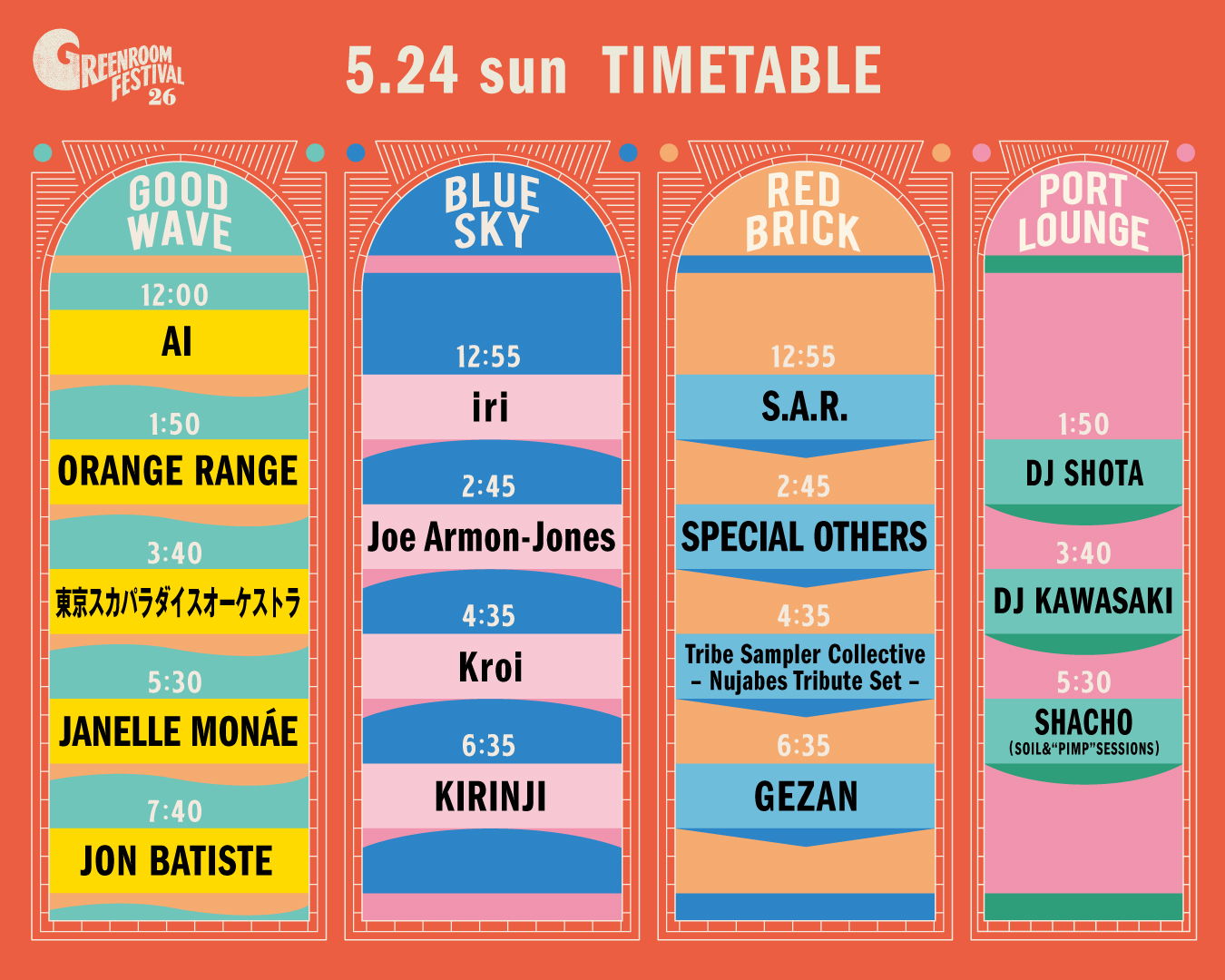 GREENROOM FESTIVAL 26

5.24 sun TIMETABLE

GOOD WAVE

12:00
AI

1:50
ORANGE RANGE

3:40
東京スカパラダイスオーケストラ

5:30
JANELLE MONÁE

7:40
JON BATISTE

BLUE SKY

12:55
iri

2:45
Joe Armon-Jones

4:35
Kroi

6:35
KIRINJI

RED BRICK

12:55
S.A.R.

2:45
SPECIAL OTHERS

4:35
Tribe Sampler Collective – Nujabes Tribute Set –

6:35
GEZAN

PORT LOUNGE

1:50
DJ SHOTA

3:40
DJ KAWASAKI

5:30
SHACHO
(SOIL&"PIMP"SESSIONS)